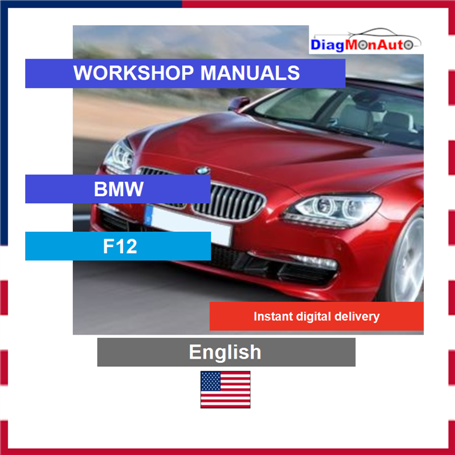 DiagMonAuto

WORKSHOP MANUALS

BMW

F12

Instant digital delivery

English